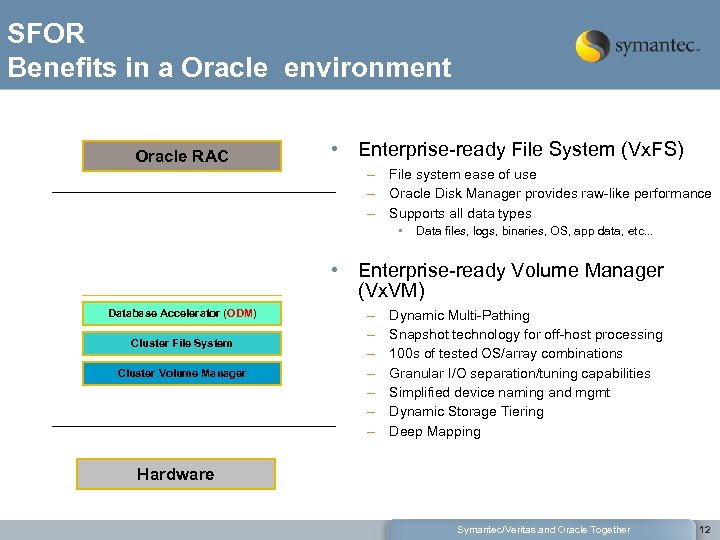 SFOR
Benefits in a Oracle environment

symantec.

Oracle RAC

Database Accelerator (ODM)

Cluster File System

Cluster Volume Manager

Hardware

• Enterprise-ready File System (VxFS)
– File system ease of use
– Oracle Disk Manager provides raw-like performance
– Supports all data types
• Data files, logs, binaries, OS, app data, etc...

• Enterprise-ready Volume Manager (VxVM)
– Dynamic Multi-Pathing
– Snapshot technology for off-host processing
– 100s of tested OS/array combinations
– Granular I/O separation/tuning capabilities
– Simplified device naming and mgmt
– Dynamic Storage Tiering
– Deep Mapping

Symantec/Veritas and Oracle Together 12